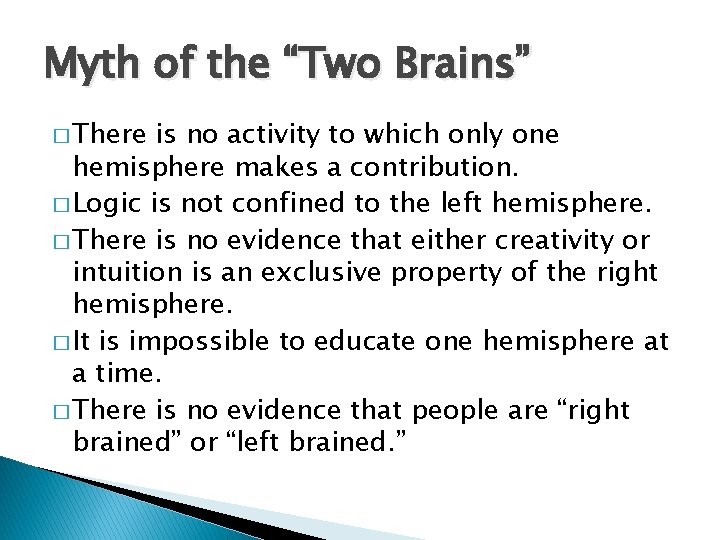 Myth of the “Two Brains”

□ There is no activity to which only one hemisphere makes a contribution.

□ Logic is not confined to the left hemisphere.

□ There is no evidence that either creativity or intuition is an exclusive property of the right hemisphere.

□ It is impossible to educate one hemisphere at a time.

□ There is no evidence that people are “right brained” or “left brained.”